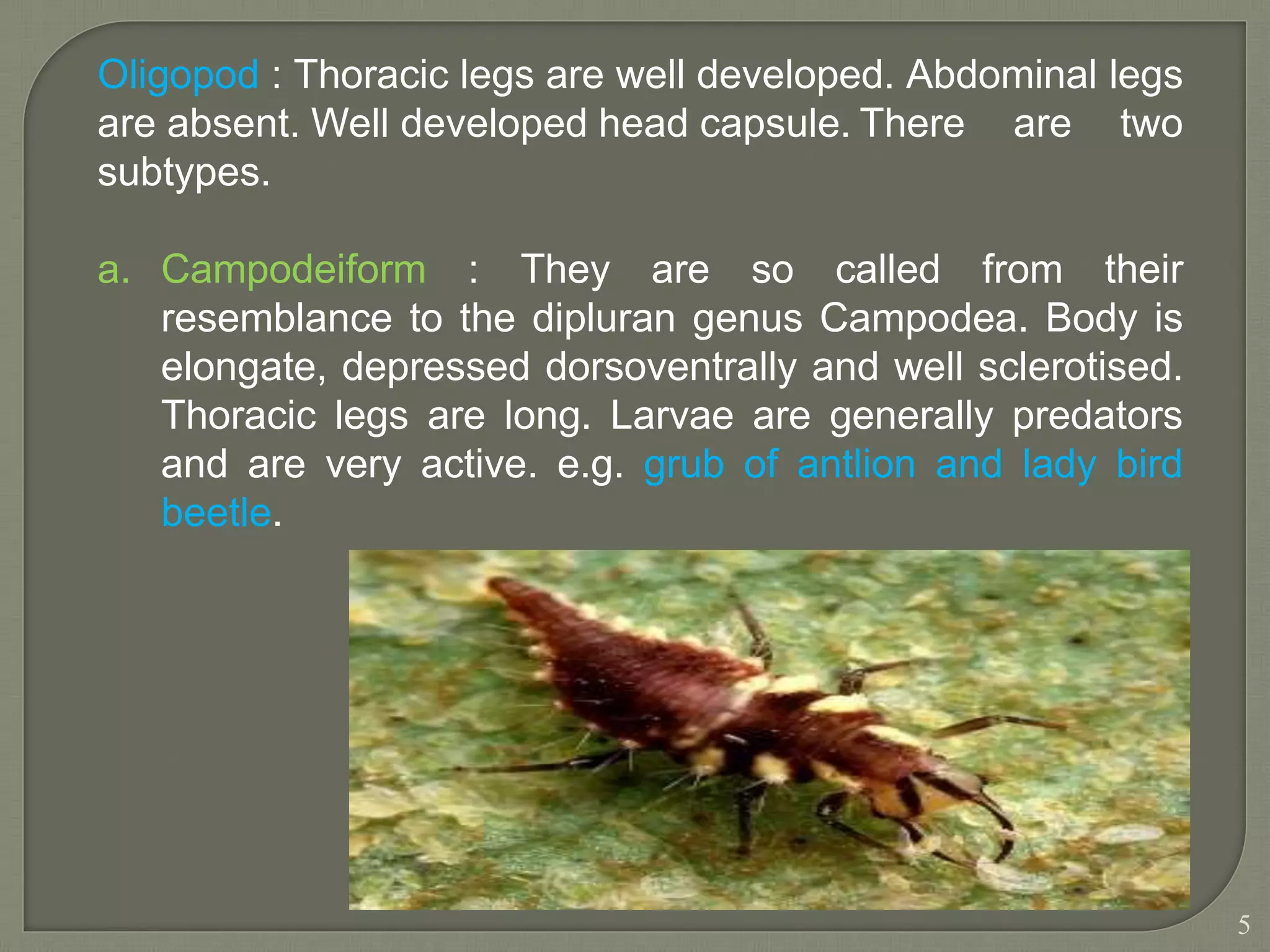 Oligopod : Thoracic legs are well developed. Abdominal legs are absent. Well developed head capsule. There are two subtypes.

a. Campodeiform : They are so called from their resemblance to the dipluran genus Campodea. Body is elongate, depressed dorsoventrally and well sclerotised. Thoracic legs are long. Larvae are generally predators and are very active. e.g. grub of antlion and lady bird beetle.

5